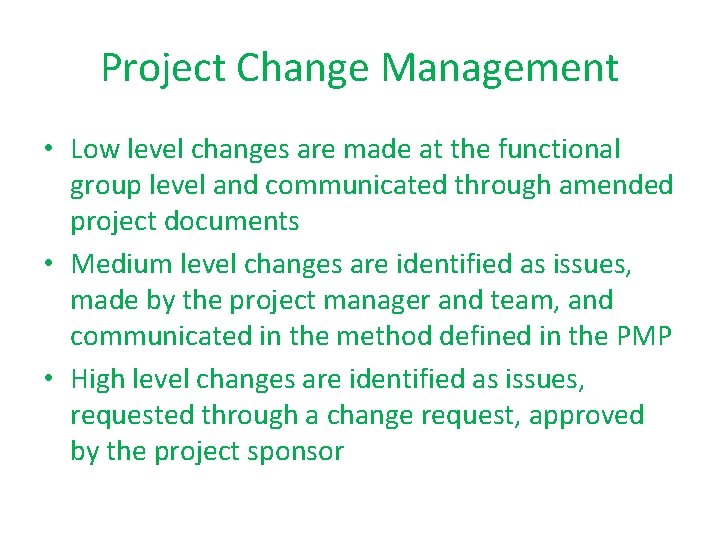 Project Change Management

• Low level changes are made at the functional group level and communicated through amended project documents
• Medium level changes are identified as issues, made by the project manager and team, and communicated in the method defined in the PMP
• High level changes are identified as issues, requested through a change request, approved by the project sponsor